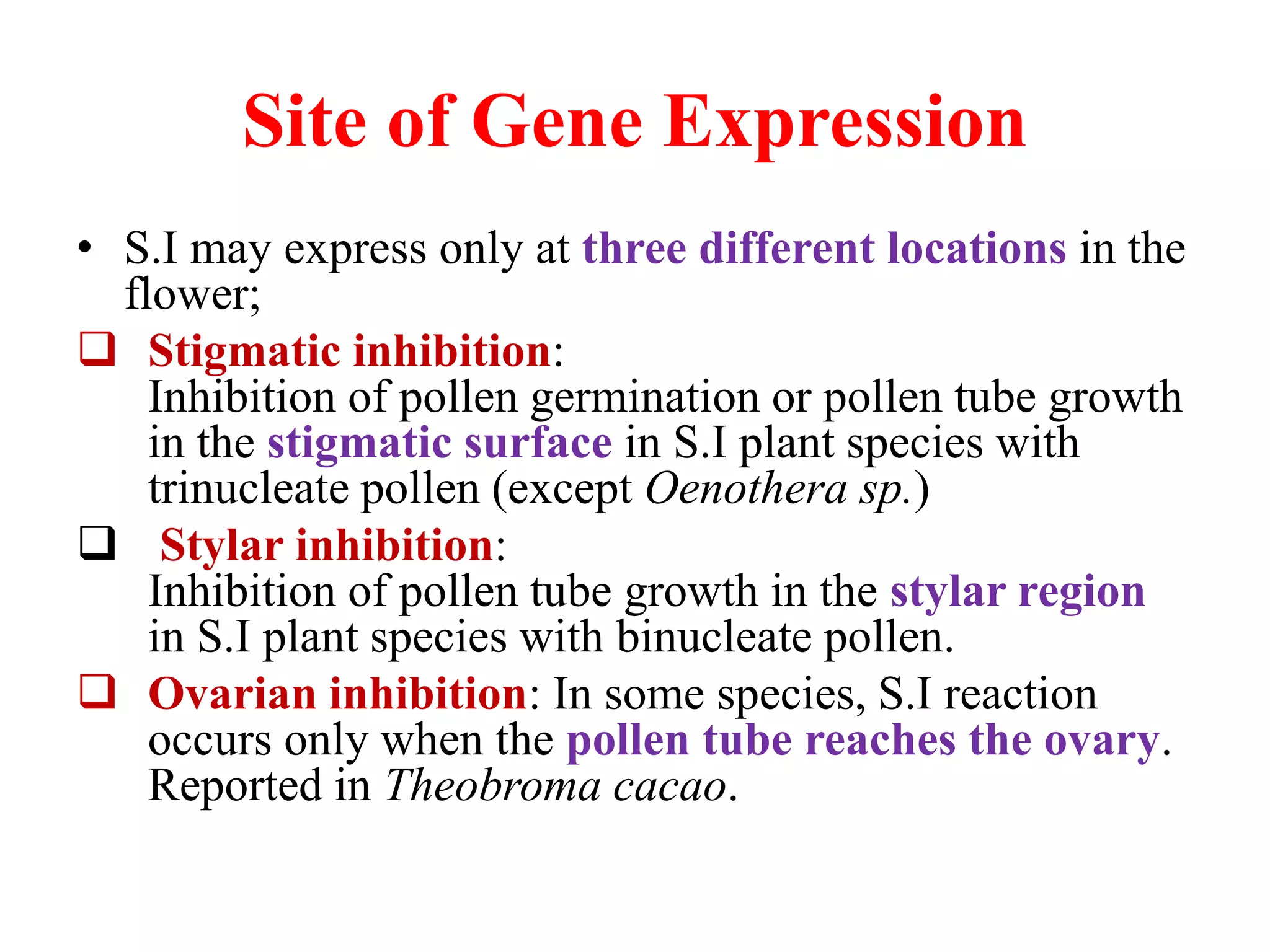 Site of Gene Expression

• S.I may express only at three different locations in the flower;

❑ Stigmatic inhibition:
Inhibition of pollen germination or pollen tube growth in the stigmatic surface in S.I plant species with trinucleate pollen (except Oenothera sp.)

❑ Stylar inhibition:
Inhibition of pollen tube growth in the stylar region in S.I plant species with binucleate pollen.

❑ Ovarian inhibition: In some species, S.I reaction occurs only when the pollen tube reaches the ovary. Reported in Theobroma cacao.